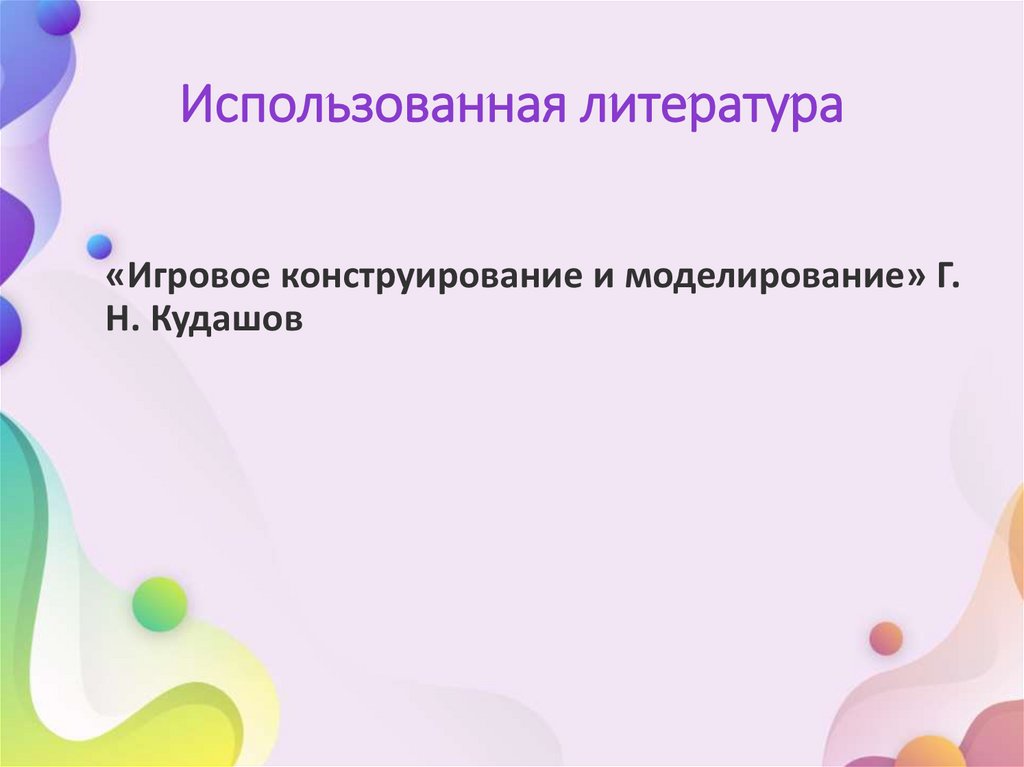 Использованная литература

«Игровое конструирование и моделирование» Г. Н. Кудашов